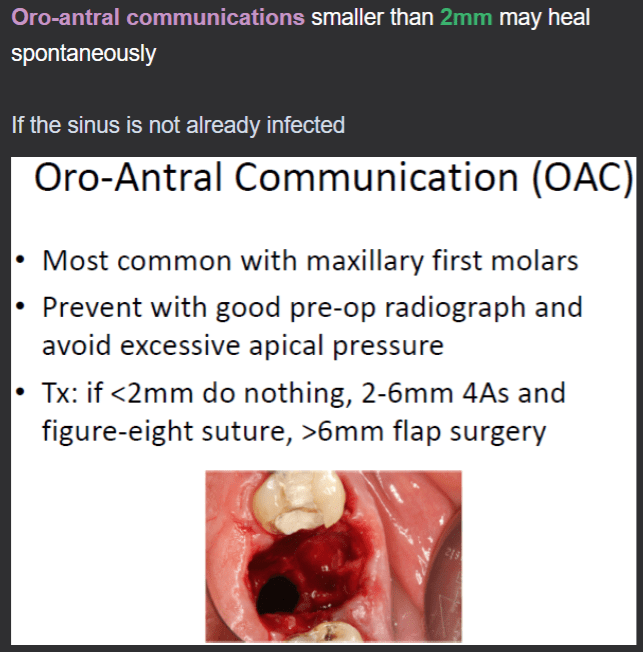 Oro-antral communications smaller than 2mm may heal spontaneously

If the sinus is not already infected

Oro-Antral Communication (OAC)

• Most common with maxillary first molars
• Prevent with good pre-op radiograph and avoid excessive apical pressure
• Tx: if <2mm do nothing, 2-6mm 4As and figure-eight suture, >6mm flap surgery